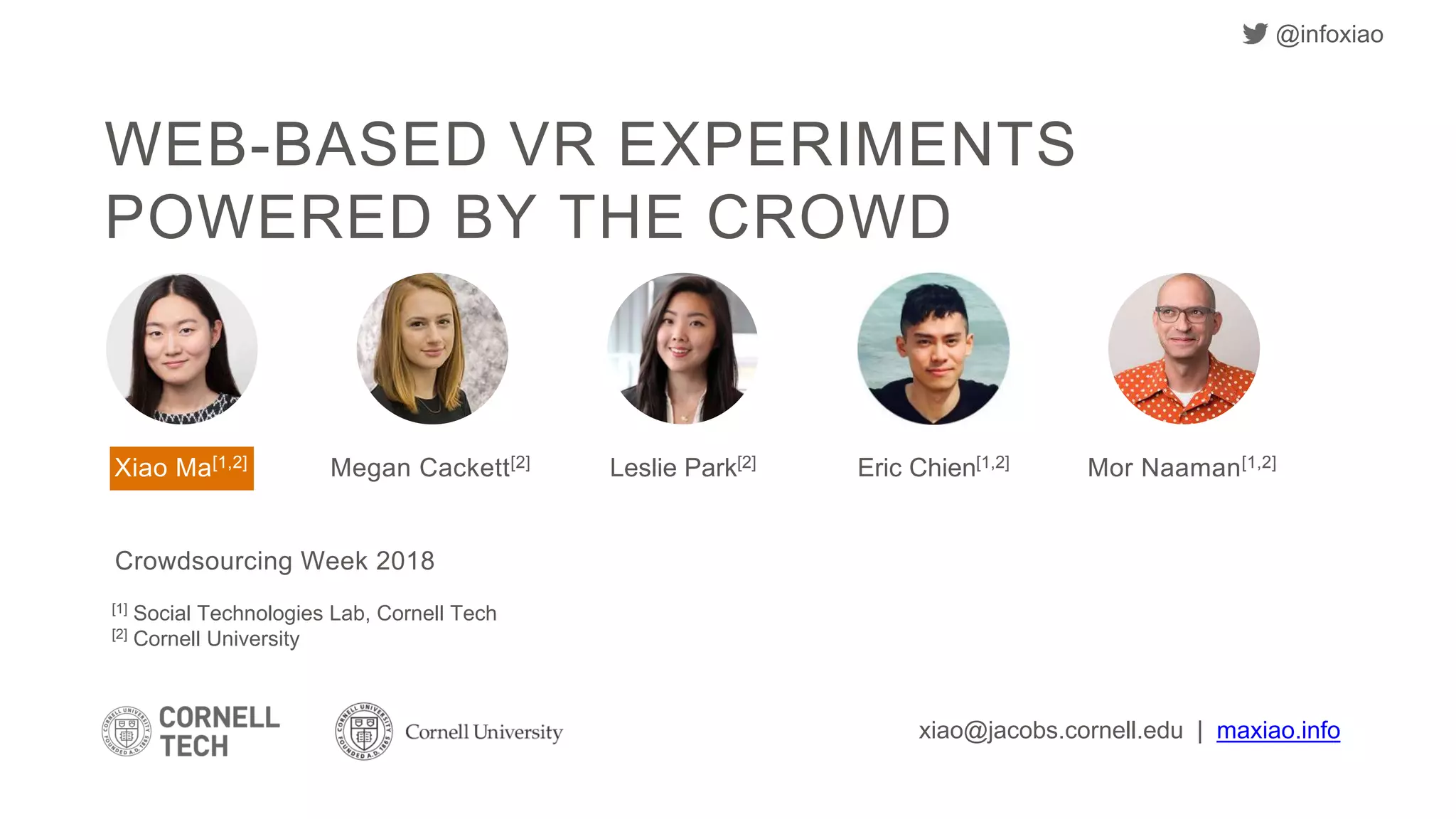 @infoxiao

WEB-BASED VR EXPERIMENTS POWERED BY THE CROWD

Xiao Ma$^{[1,2]}$ Megan Cackett$^{[2]}$ Leslie Park$^{[2]}$ Eric Chien$^{[1,2]}$ Mor Naaman$^{[1,2]}$

Crowdsourcing Week 2018

$^{[1]}$ Social Technologies Lab, Cornell Tech
$^{[2]}$ Cornell University

CORNELL UNIVERSITY FOUNDED A.D. 1865 CORNELL TECH

CORNELL UNIVERSITY FOUNDED A.D. 1865 Cornell University

xiao@jacobs.cornell.edu | maxiao.info